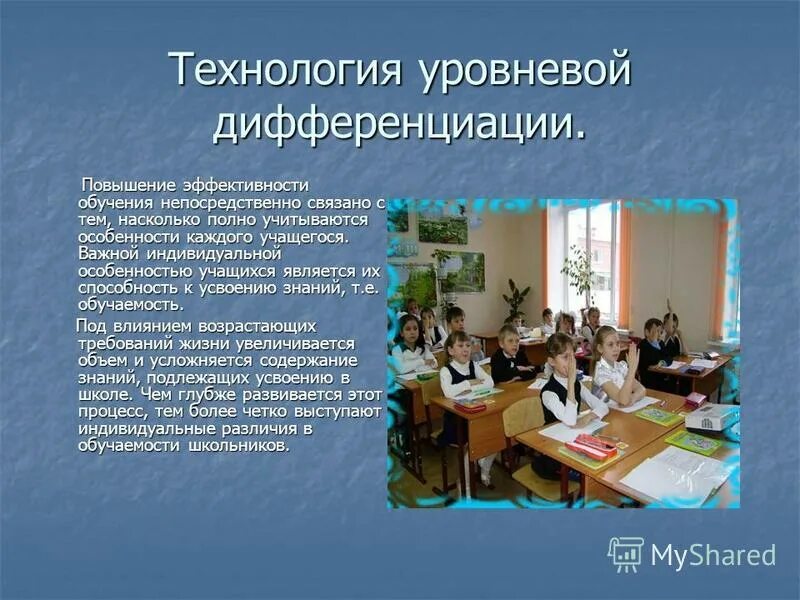 Технология уровневой дифференциации.

Повышение эффективности обучения непосредственно связано с тем, насколько полно учитываются особенности каждого учащегося. Важной индивидуальной особенностью учащихся является их способность к усвоению знаний, т.е. обучаемость.

Под влиянием возрастающих требований жизни увеличивается объем и усложняется содержание знаний, подлежащих усвоению в школе. Чем глубже развивается этот процесс, тем более четко выступают индивидуальные различия в обучаемости школьников.

MyShared